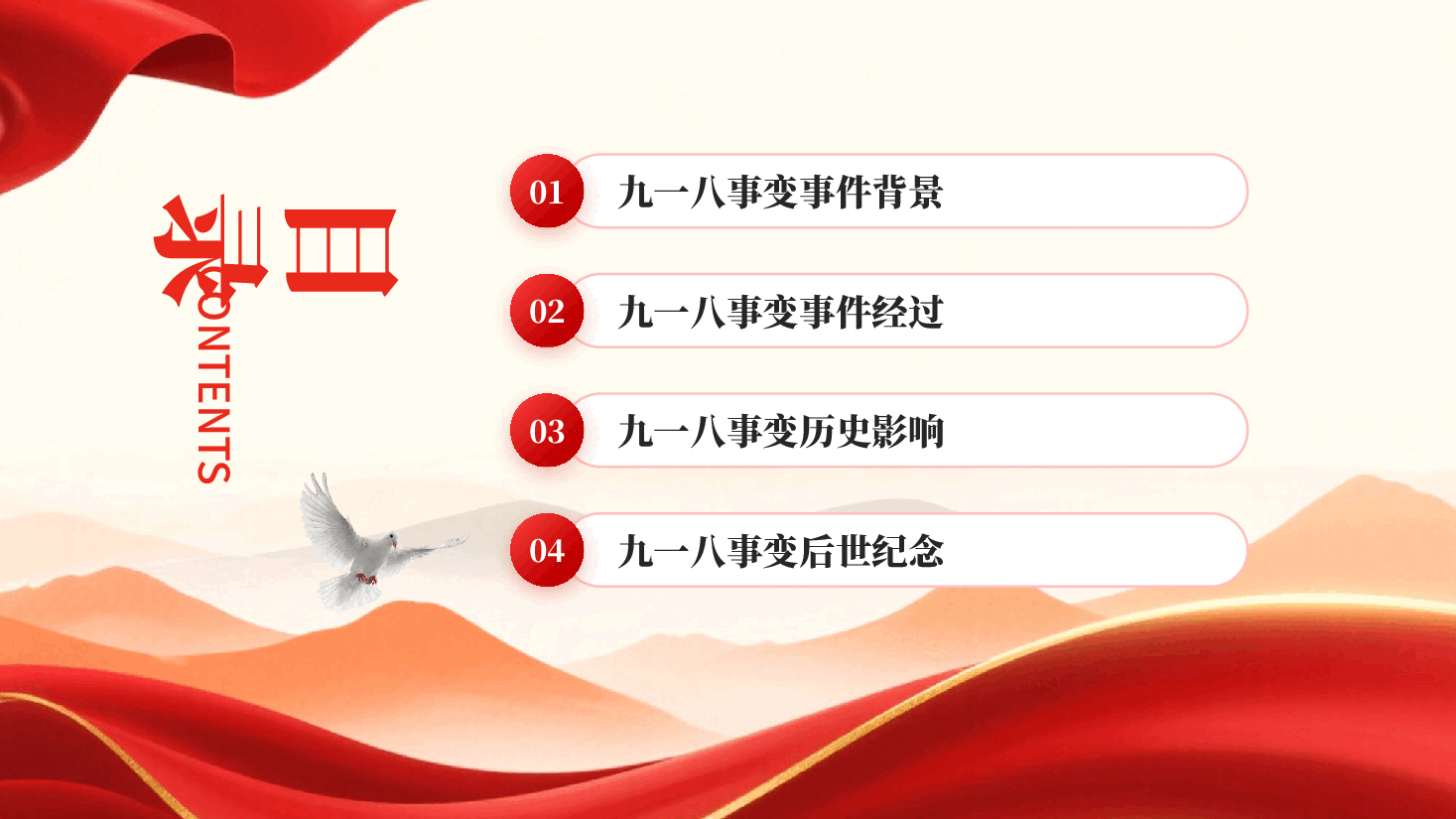 目录
CONTENTS

01 九一八事变事件背景

02 九一八事变事件经过

03 九一八事变历史影响

04 九一八事变后世纪念